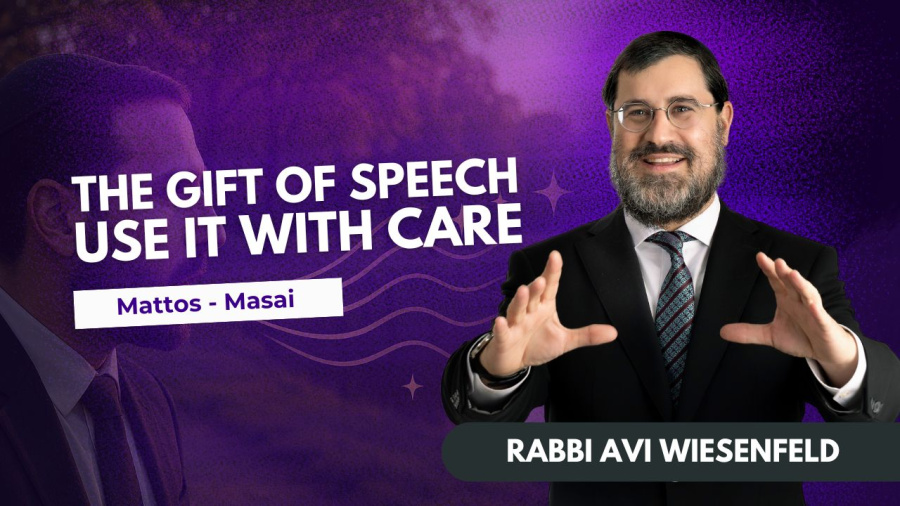 THE GIFT OF SPEECH USE IT WITH CARE

Mattos - Masai

RABBI AVI WIESENFELD